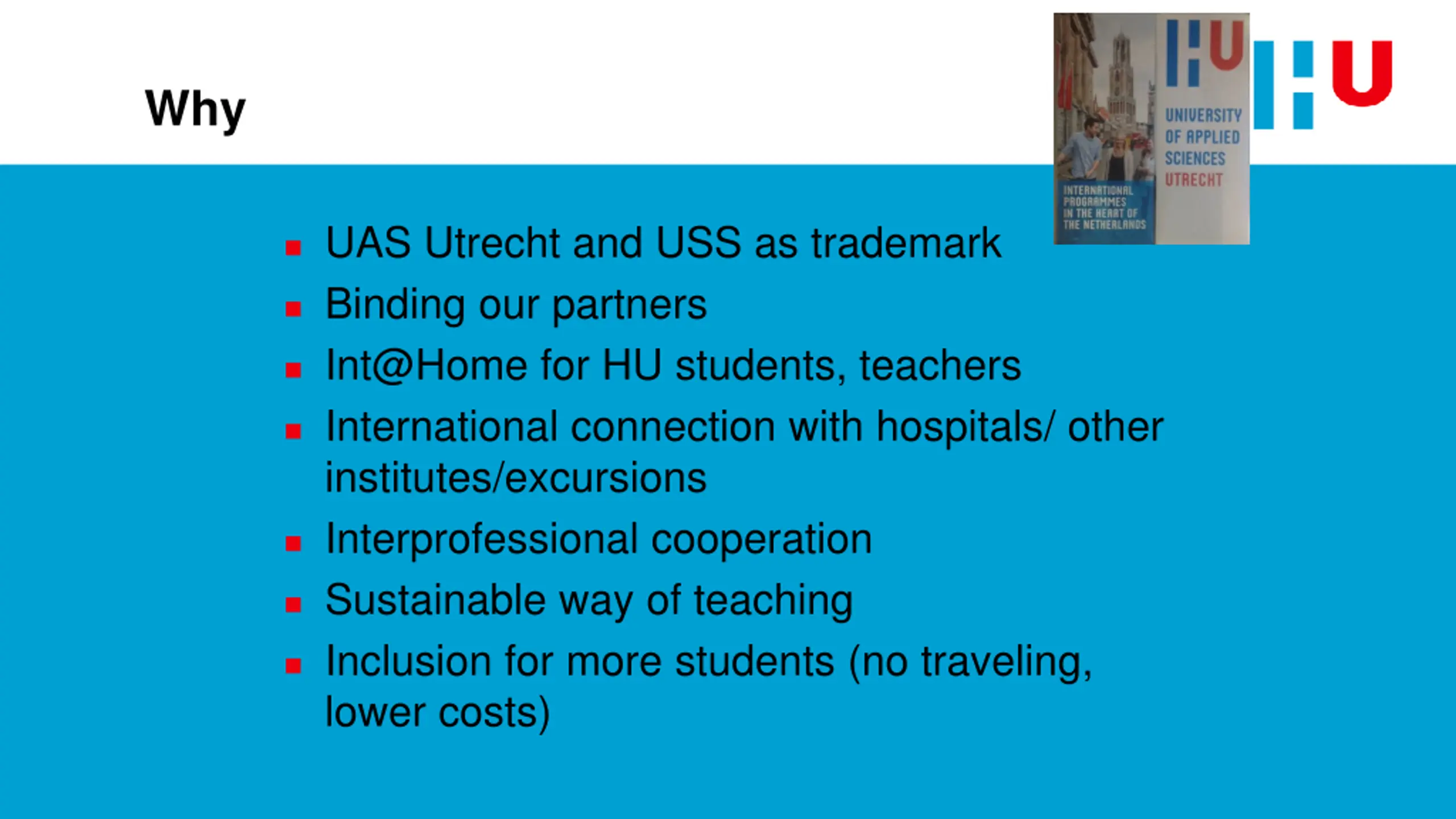 Why

HU
UNIVERSITY OF APPLIED SCIENCES UTRECHT
INTERNATIONAL PROGRAMMES IN THE HEART OF THE NETHERLANDS

HU

- UAS Utrecht and USS as trademark
- Binding our partners
- Int@Home for HU students, teachers
- International connection with hospitals/ other institutes/excursions
- Interprofessional cooperation
- Sustainable way of teaching
- Inclusion for more students (no traveling, lower costs)